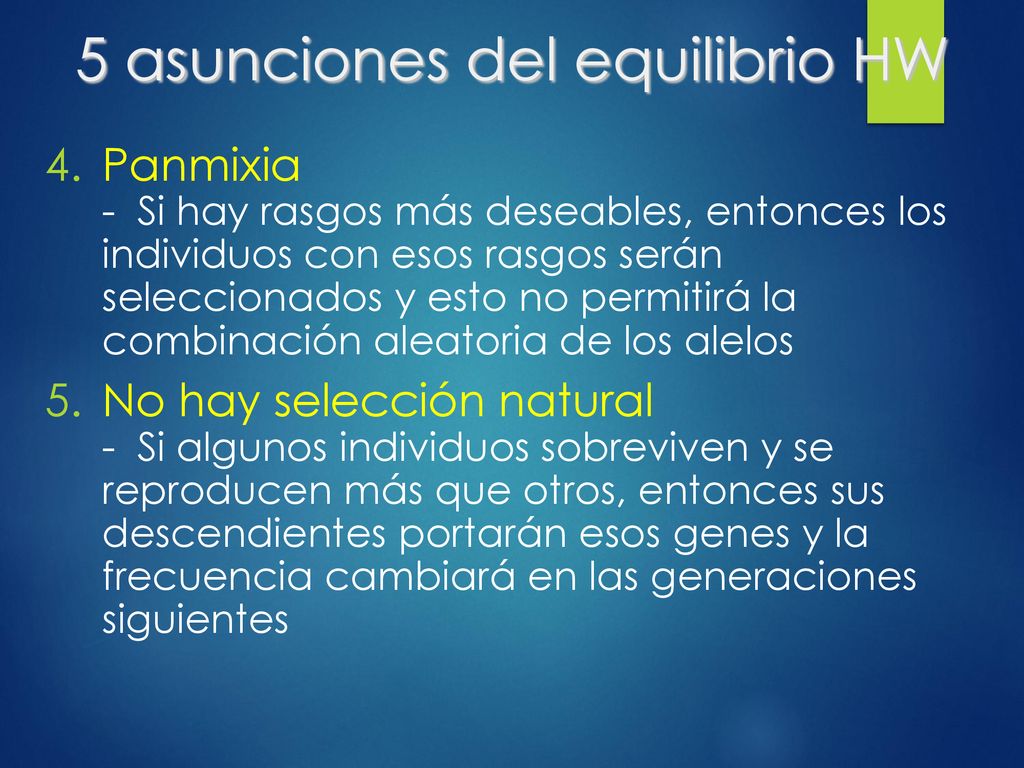 5 asunciones del equilibrio HW

4. Panmixia
- Si hay rasgos más deseables, entonces los individuos con esos rasgos serán seleccionados y esto no permitirá la combinación aleatoria de los alelos

5. No hay selección natural
- Si algunos individuos sobreviven y se reproducen más que otros, entonces sus descendientes portarán esos genes y la frecuencia cambiará en las generaciones siguientes